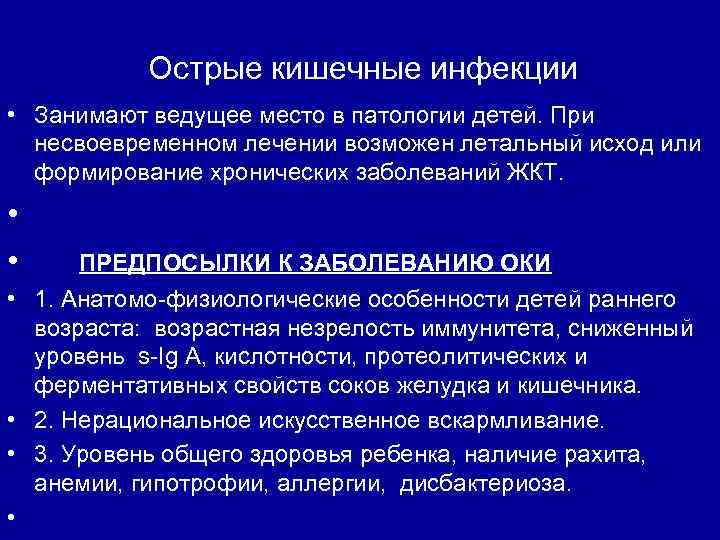 Острые кишечные инфекции

• Занимают ведущее место в патологии детей. При несвоевременном лечении возможен летальный исход или формирование хронических заболеваний ЖКТ.

•

• ПРЕДПОСЫЛКИ К ЗАБОЛЕВАНИЮ ОКИ

• 1. Анатомо-физиологические особенности детей раннего возраста: возрастная незрелость иммунитета, сниженный уровень s-Ig A, кислотности, протеолитических и ферментативных свойств соков желудка и кишечника.

• 2. Нерациональное искусственное вскармливание.

• 3. Уровень общего здоровья ребенка, наличие рахита, анемии, гипотрофии, аллергии, дисбактериоза.

•